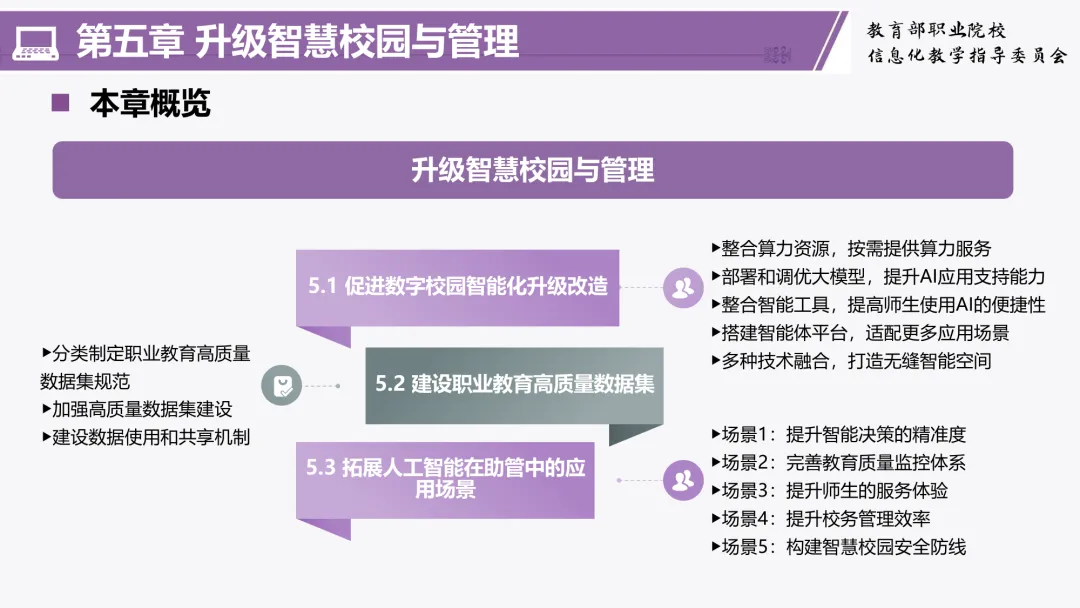 第五章 升级智慧校园与管理

教育部职业院校
信息化教学指导委员会

本章概览

升级智慧校园与管理

5.1 促进数字校园智能化升级改造

▸整合算力资源，按需提供算力服务
▸部署和调优大模型，提升AI应用支持能力
▸整合智能工具，提高师生使用AI的便捷性
▸搭建智能体平台，适配更多应用场景
▸多种技术融合，打造无缝智能空间

▸分类制定职业教育高质量数据集规范
▸加强高质量数据集建设
▸建设数据使用和共享机制

5.2 建设职业教育高质量数据集

5.3 拓展人工智能在助管中的应用场景

▸场景1：提升智能决策的精准度
▸场景2：完善教育质量监控体系
▸场景3：提升师生的服务体验
▸场景4：提升校务管理效率
▸场景5：构建智慧校园安全防线